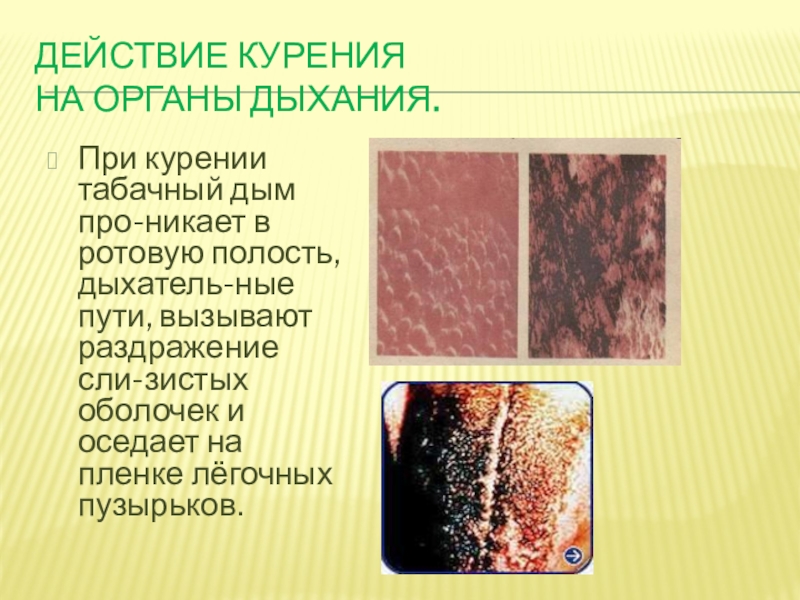 ДЕЙСТВИЕ КУРЕНИЯ
НА ОРГАНЫ ДЫХАНИЯ.

При курении табачный дым про-никает в ротовую полость, дыхатель-ные пути, вызывают раздражение сли-зистых оболочек и оседает на пленке лёгочных пузырьков.